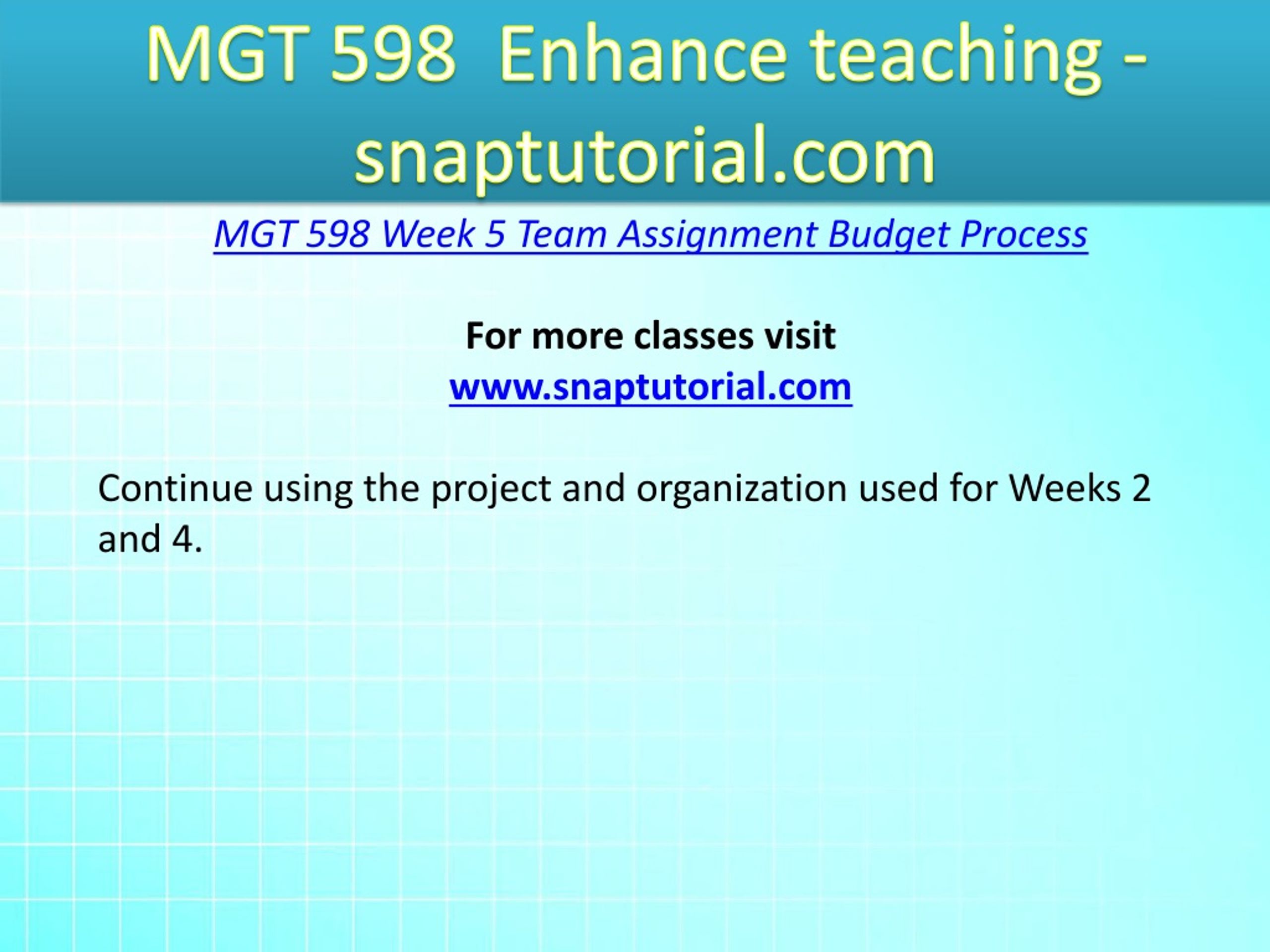 MGT 598 Enhance teaching - snaptutorial.com

MGT 598 Week 5 Team Assignment Budget Process

For more classes visit
www.snaptutorial.com

Continue using the project and organization used for Weeks 2 and 4.